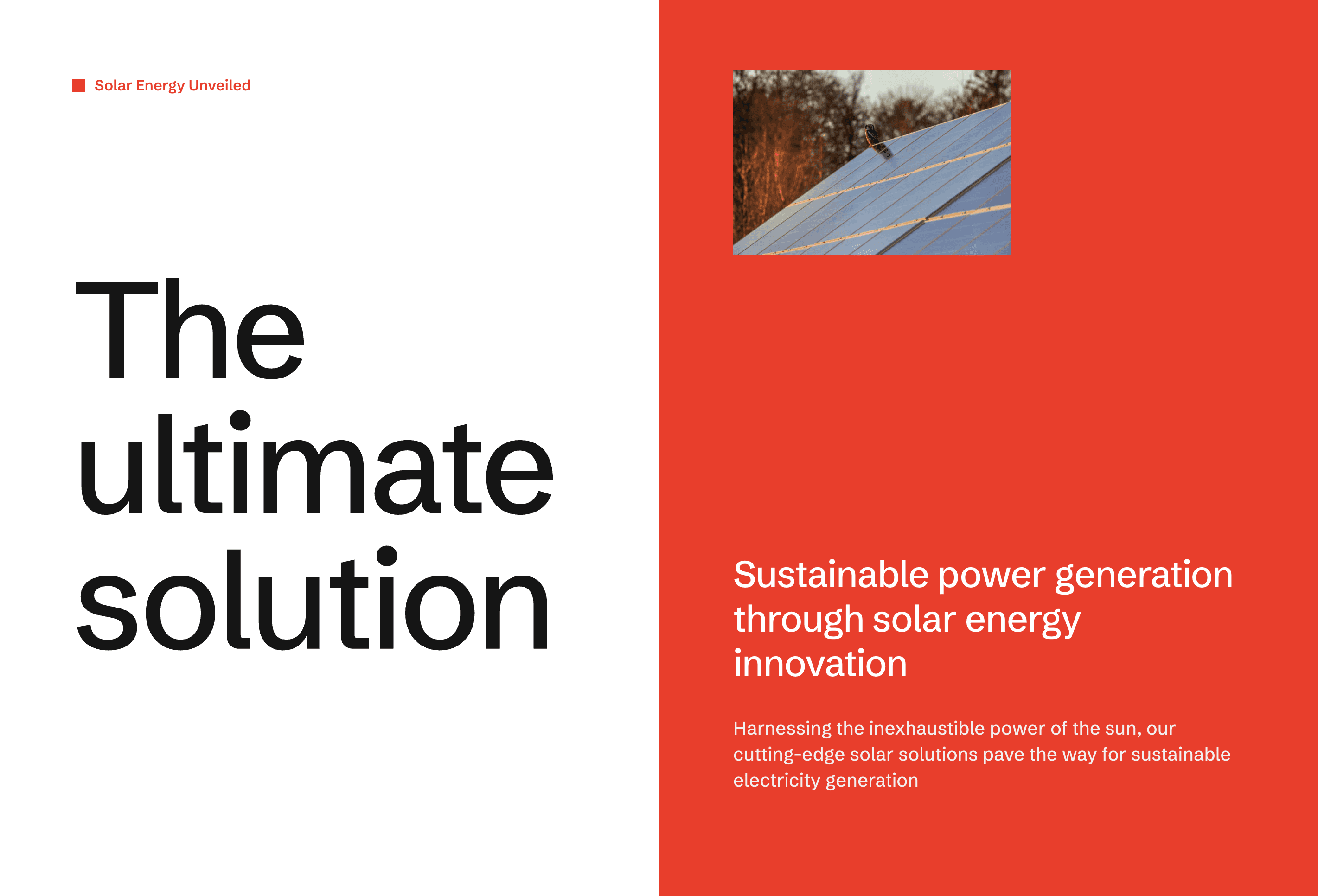 Solar Energy Unveiled

The ultimate solution

Sustainable power generation through solar energy innovation

Harnessing the inexhaustible power of the sun, our cutting-edge solar solutions pave the way for sustainable electricity generation